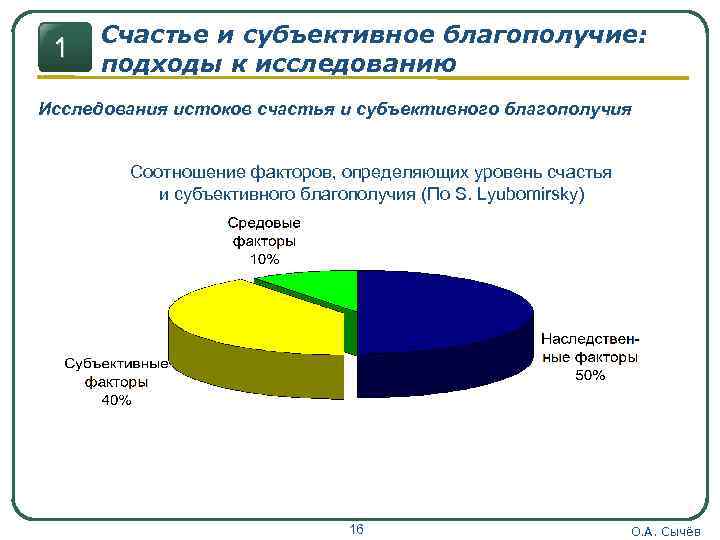 1

Счастье и субъективное благополучие: подходы к исследованию

Исследования истоков счастья и субъективного благополучия

Соотношение факторов, определяющих уровень счастья и субъективного благополучия (По S. Lyubomirsky)

Средовые факторы 10%

Наследственные факторы 50%

Субъективные факторы 40%

16

О.А. Сычёв